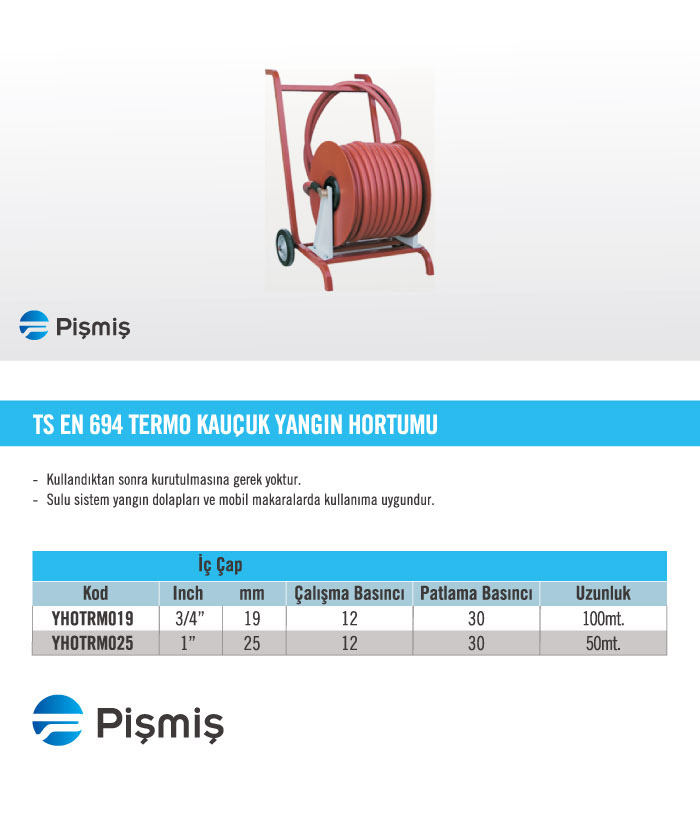 Pişmiş

TS EN 694 TERMO KAUÇUK YANGIN HORTUMU

- Kullandıktan sonra kurutulmasına gerek yoktur.
- Sulu sistem yangın dolapları ve mobil makaralarda kullanıma uygundur.

| | İç Çap | | | | |
|---|---|---|---|---|---|
| Kod | Inch | mm | Çalışma Basıncı | Patlama Basıncı | Uzunluk |
| YHOTRM019 | 3/4" | 19 | 12 | 30 | 100mt. |
| YHOTRM025 | 1" | 25 | 12 | 30 | 50mt. |

Pişmiş